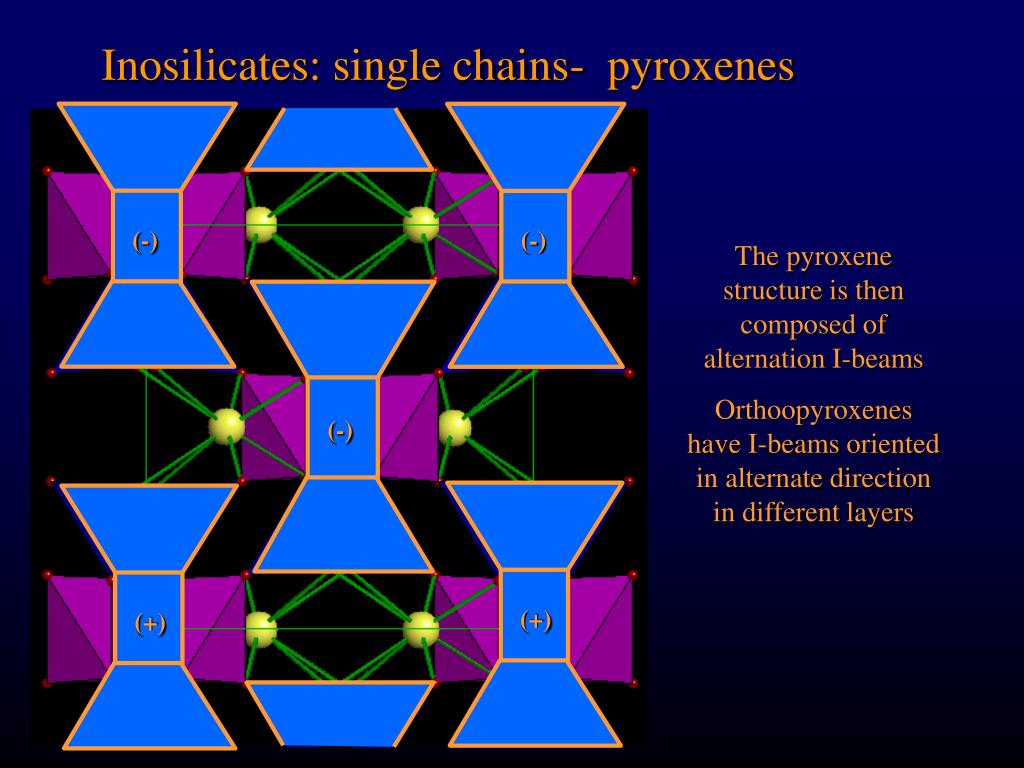 Inosilicates: single chains- pyroxenes

(-)

(-)

(-)

(+)

(+)

The pyroxene structure is then composed of alternation I-beams

Orthoopyroxenes have I-beams oriented in alternate direction in different layers